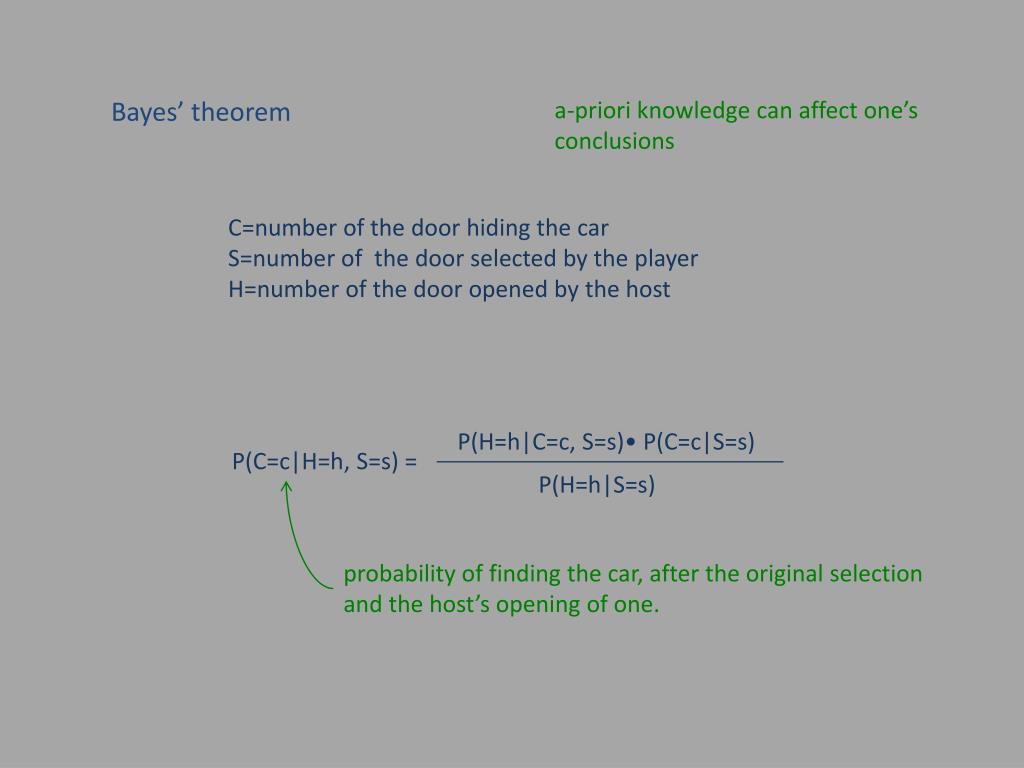 Bayes’ theorem

a-priori knowledge can affect one’s conclusions

C=number of the door hiding the car
S=number of the door selected by the player
H=number of the door opened by the host

$P(C=c|H=h, S=s) = \frac{P(H=h|C=c, S=s) \bullet P(C=c|S=s)}{P(H=h|S=s)}$

probability of finding the car, after the original selection and the host’s opening of one.